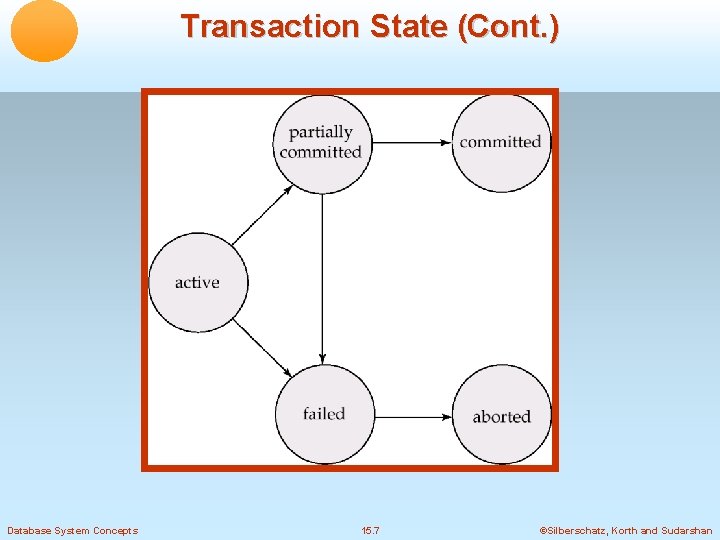 Transaction State (Cont.)

partially committed

committed

active

failed

aborted

Database System Concepts

15.7

©Silberschatz, Korth and Sudarshan